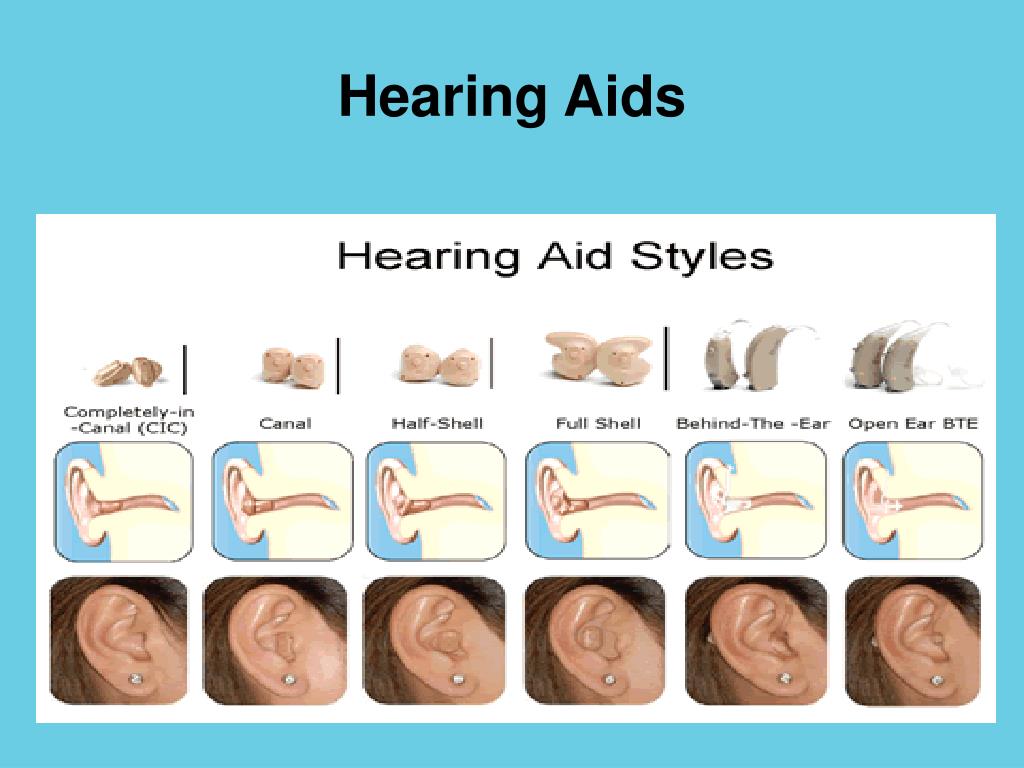 Hearing Aids

Hearing Aid Styles

Completely-in -Canal (CIC)

Canal

Half-Shell

Full Shell

Behind-The -Ear

Open Ear BTE